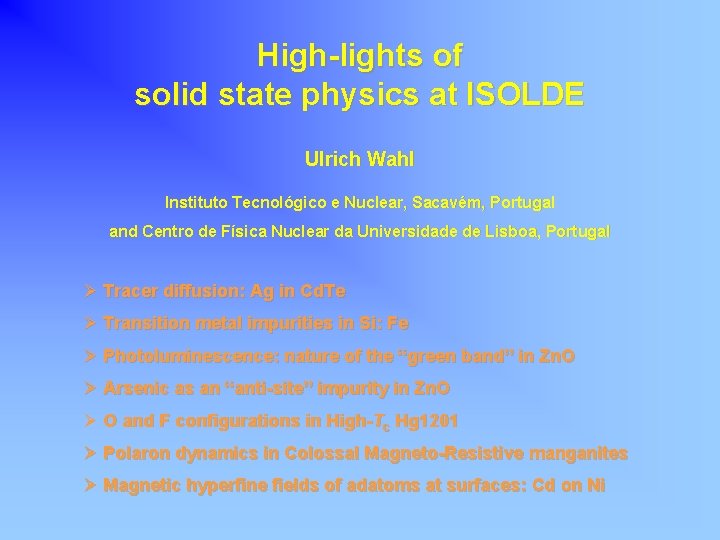 High-lights of
solid state physics at ISOLDE

Ulrich Wahl

Instituto Tecnológico e Nuclear, Sacavém, Portugal
and Centro de Física Nuclear da Universidade de Lisboa, Portugal

➢ Tracer diffusion: Ag in CdTe
➢ Transition metal impurities in Si: Fe
➢ Photoluminescence: nature of the “green band” in ZnO
➢ Arsenic as an “anti-site” impurity in ZnO
➢ O and F configurations in High-$T_c$ Hg1201
➢ Polaron dynamics in Colossal Magneto-Resistive manganites
➢ Magnetic hyperfine fields of adatoms at surfaces: Cd on Ni